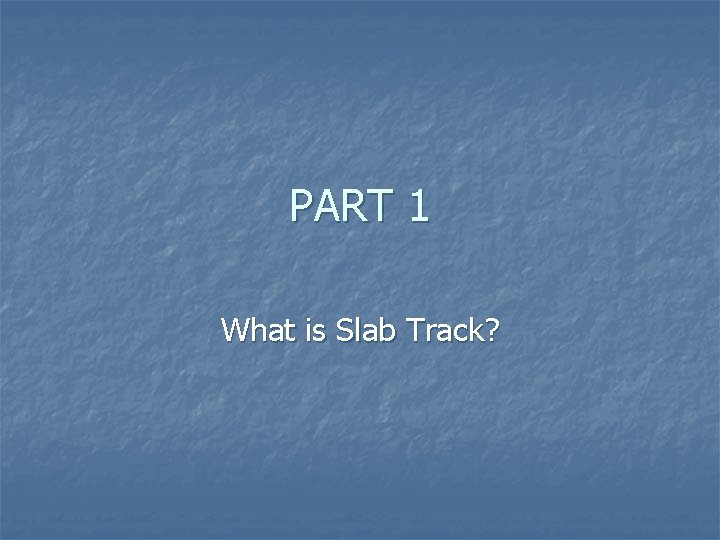 PART 1

What is Slab Track?